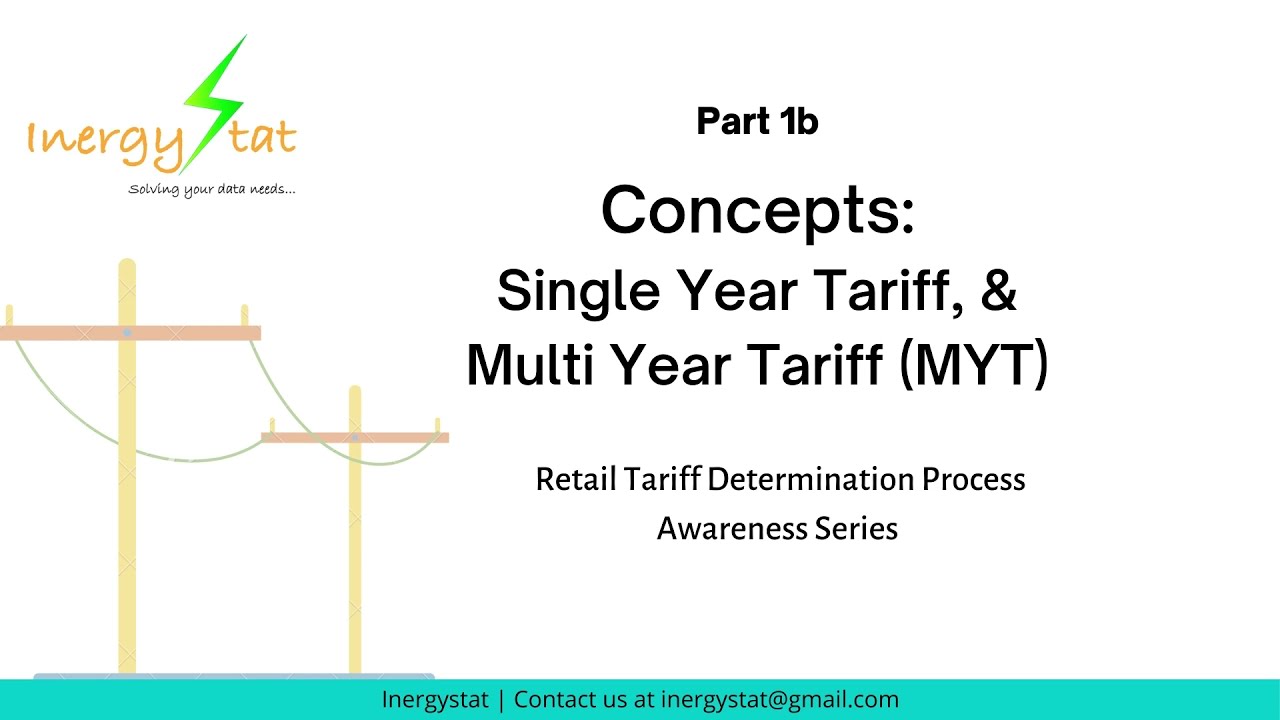 Inergy tat
Solving your data needs...

Part 1b

Concepts:
Single Year Tariff, &
Multi Year Tariff (MYT)

Retail Tariff Determination Process
Awareness Series

Inergystat | Contact us at inergystat@gmail.com